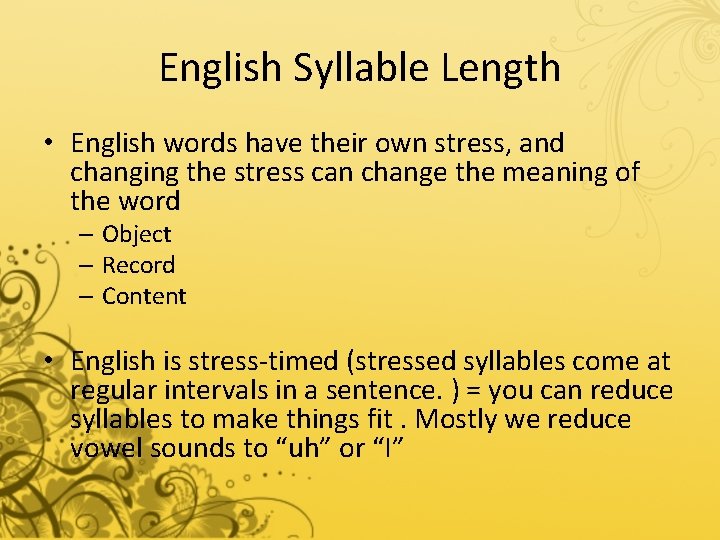 English Syllable Length

• English words have their own stress, and changing the stress can change the meaning of the word
– Object
– Record
– Content

• English is stress-timed (stressed syllables come at regular intervals in a sentence. ) = you can reduce syllables to make things fit . Mostly we reduce vowel sounds to “uh” or “I”